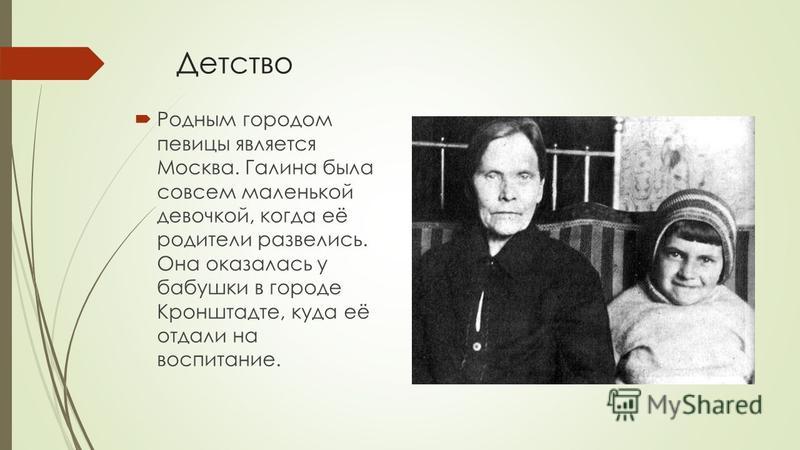 Детство

Родным городом певицы является Москва. Галина была совсем маленькой девочкой, когда её родители развелись. Она оказалась у бабушки в городе Кронштадте, куда её отдали на воспитание.

MyShared